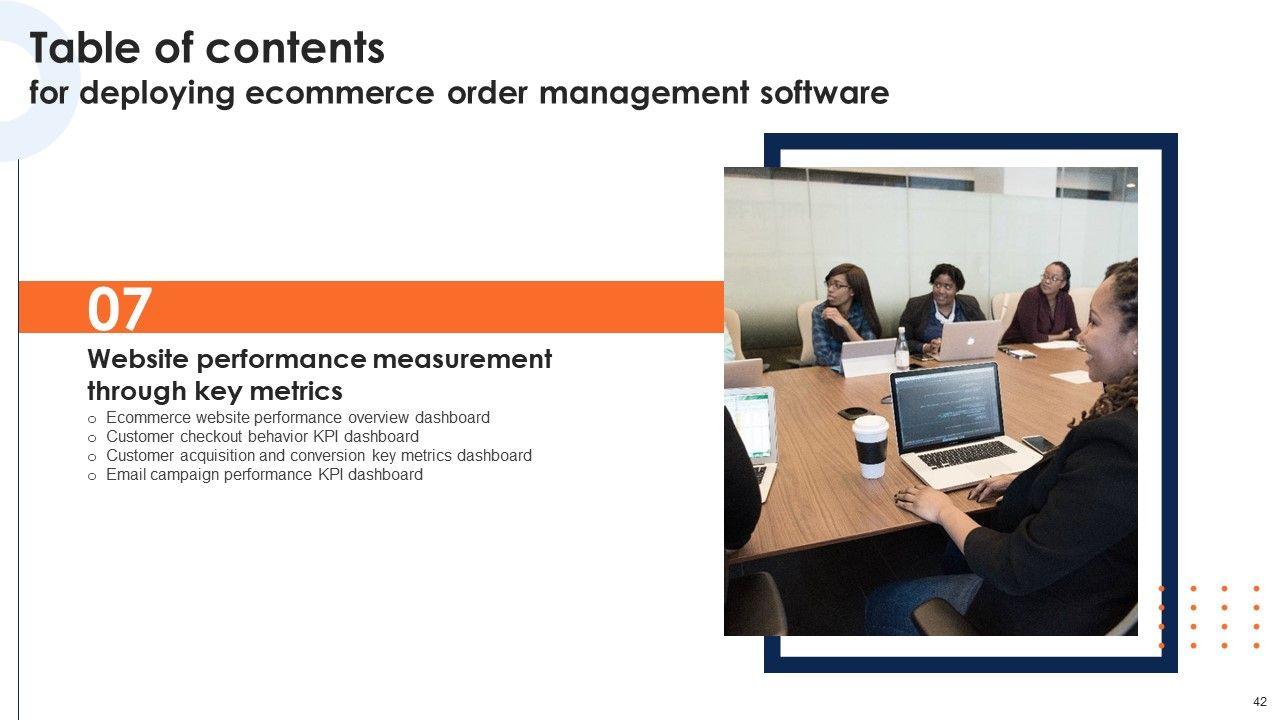 Table of contents
for deploying ecommerce order management software

07

Website performance measurement through key metrics

o Ecommerce website performance overview dashboard
o Customer checkout behavior KPI dashboard
o Customer acquisition and conversion key metrics dashboard
o Email campaign performance KPI dashboard

42